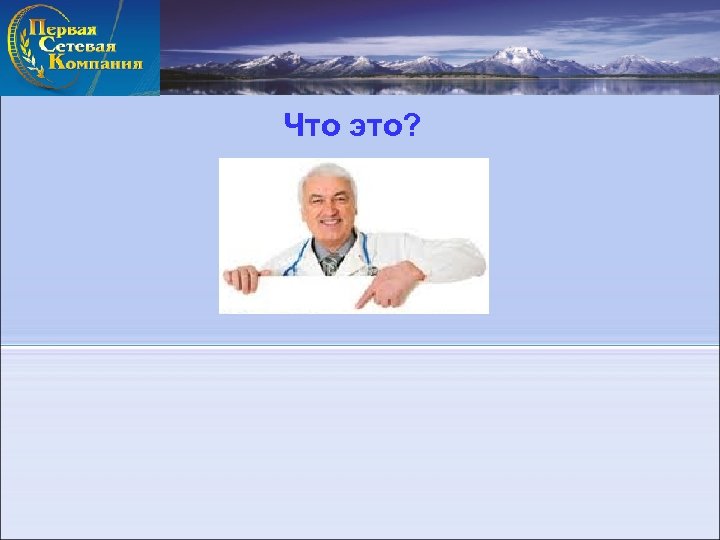 Первая Сетевая Компания

Что это?